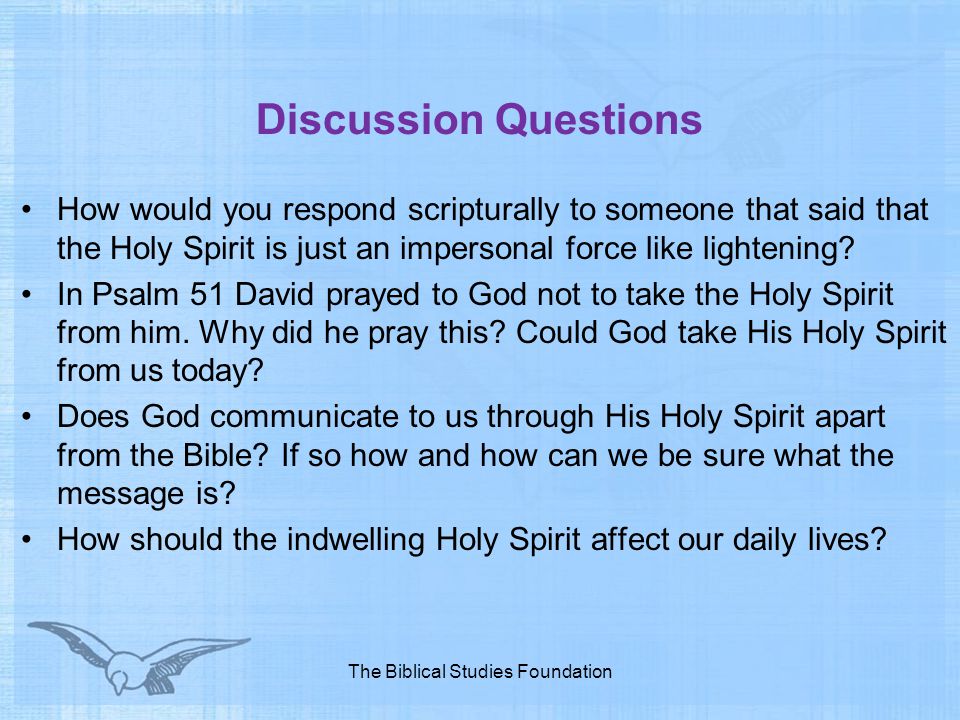 Discussion Questions

• How would you respond scripturally to someone that said that the Holy Spirit is just an impersonal force like lightening?

• In Psalm 51 David prayed to God not to take the Holy Spirit from him. Why did he pray this? Could God take His Holy Spirit from us today?

• Does God communicate to us through His Holy Spirit apart from the Bible? If so how and how can we be sure what the message is?

• How should the indwelling Holy Spirit affect our daily lives?

The Biblical Studies Foundation